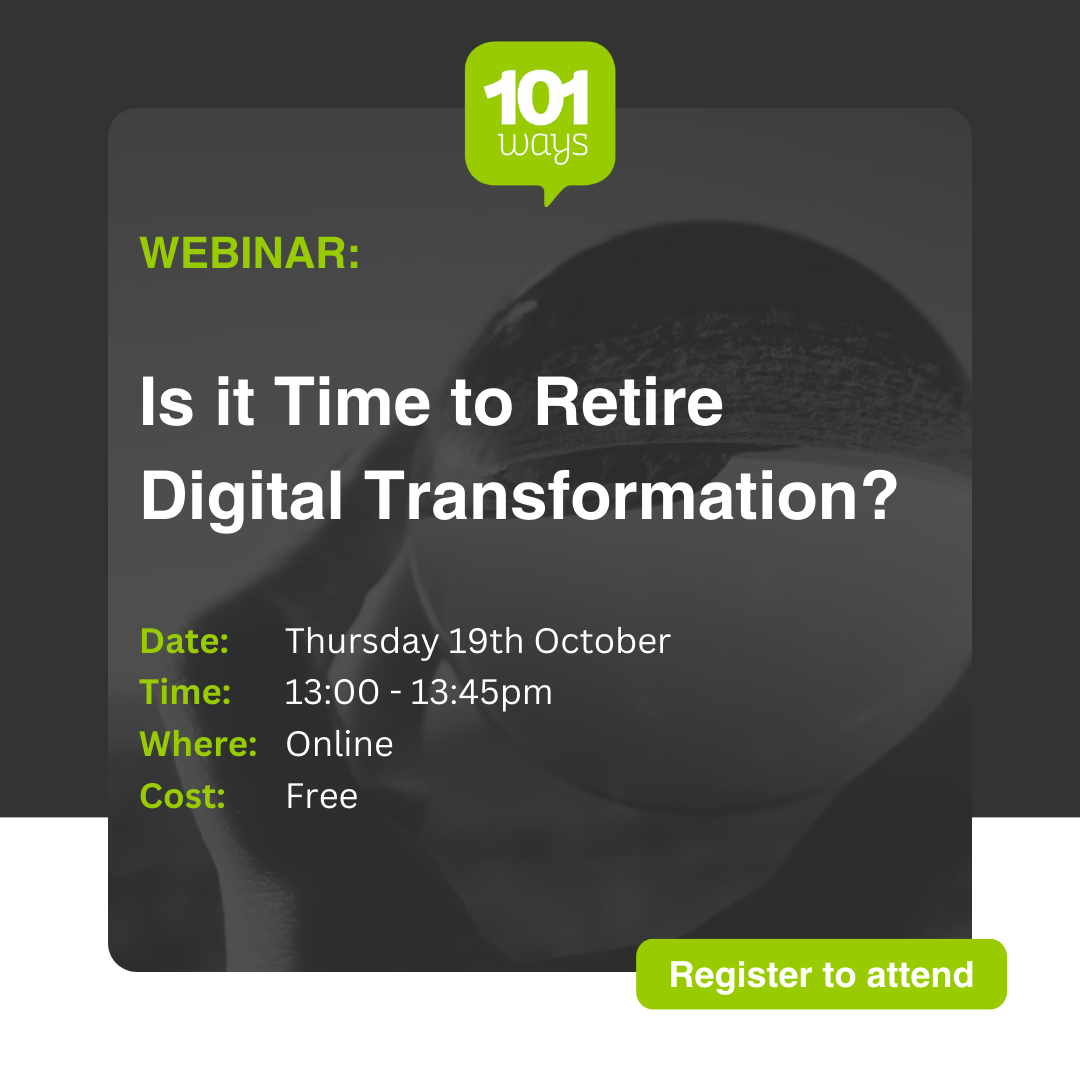 101 ways

WEBINAR:

Is it Time to Retire Digital Transformation?

Date: Thursday 19th October
Time: 13:00 - 13:45pm
Where: Online
Cost: Free

Register to attend